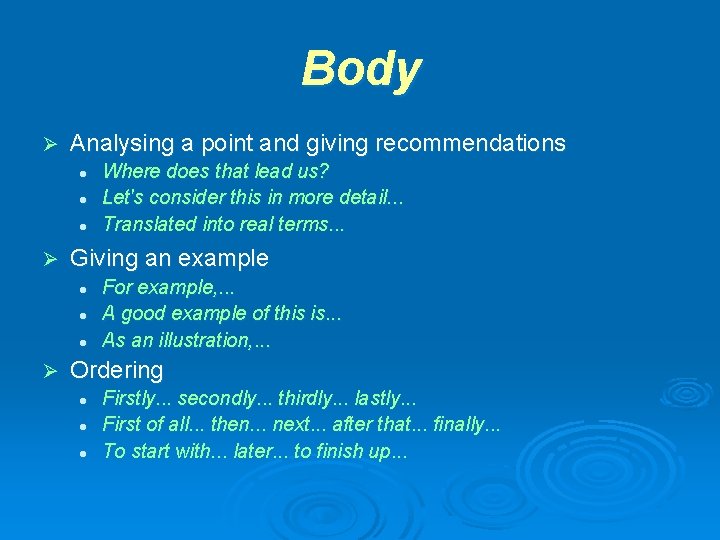 Body

➢ Analysing a point and giving recommendations
• Where does that lead us?
• Let's consider this in more detail...
• Translated into real terms...

➢ Giving an example
• For example,...
• A good example of this is...
• As an illustration,...

➢ Ordering
• Firstly... secondly... thirdly... lastly...
• First of all... then... next... after that... finally...
• To start with... later... to finish up...